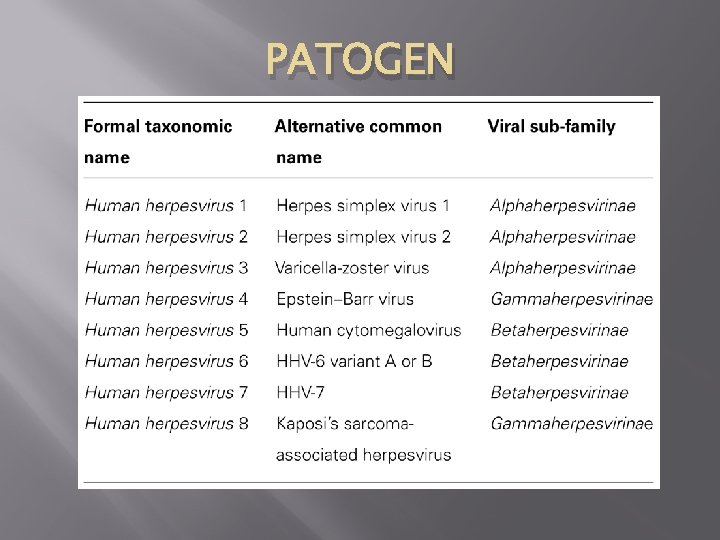 PATOGEN

| Formal taxonomic name | Alternative common name | Viral sub-family |
|---|---|---|
| Human herpesvirus 1 | Herpes simplex virus 1 | Alphaherpesvirinae |
| Human herpesvirus 2 | Herpes simplex virus 2 | Alphaherpesvirinae |
| Human herpesvirus 3 | Varicella-zoster virus | Alphaherpesvirinae |
| Human herpesvirus 4 | Epstein–Barr virus | Gammaherpesvirinae |
| Human herpesvirus 5 | Human cytomegalovirus | Betaherpesvirinae |
| Human herpesvirus 6 | HHV-6 variant A or B | Betaherpesvirinae |
| Human herpesvirus 7 | HHV-7 | Betaherpesvirinae |
| Human herpesvirus 8 | Kaposi's sarcoma-associated herpesvirus | Gammaherpesvirinae |